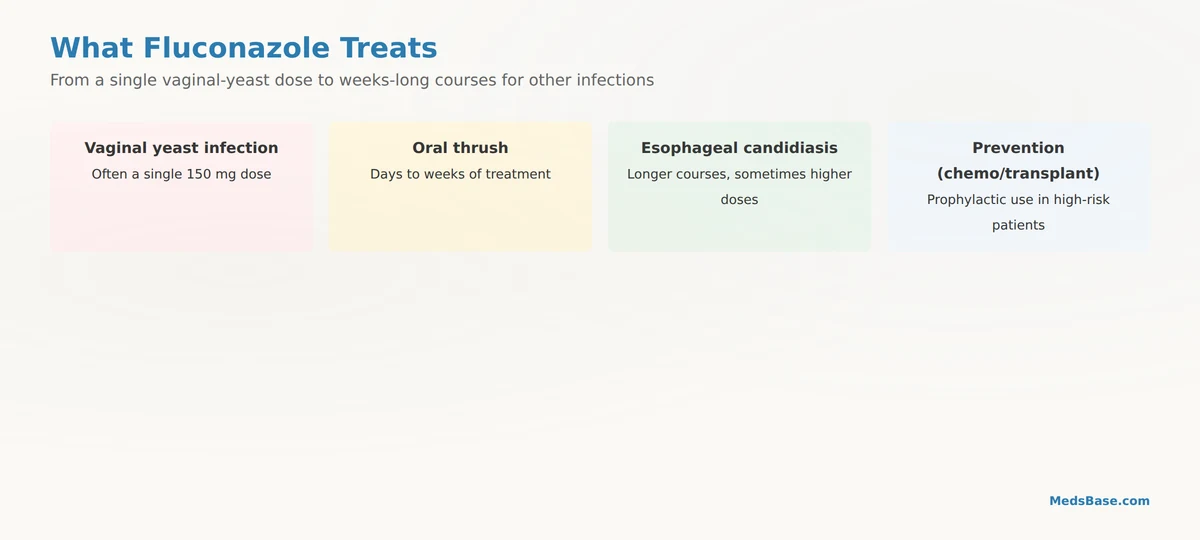 What Fluconazole Treats

From a single vaginal-yeast dose to weeks-long courses for other infections

Vaginal yeast infection

Often a single 150 mg dose

Oral thrush

Days to weeks of treatment

Esophageal candidiasis

Longer courses, sometimes higher doses

Prevention (chemo/transplant)

Prophylactic use in high-risk patients

MedsBase.com